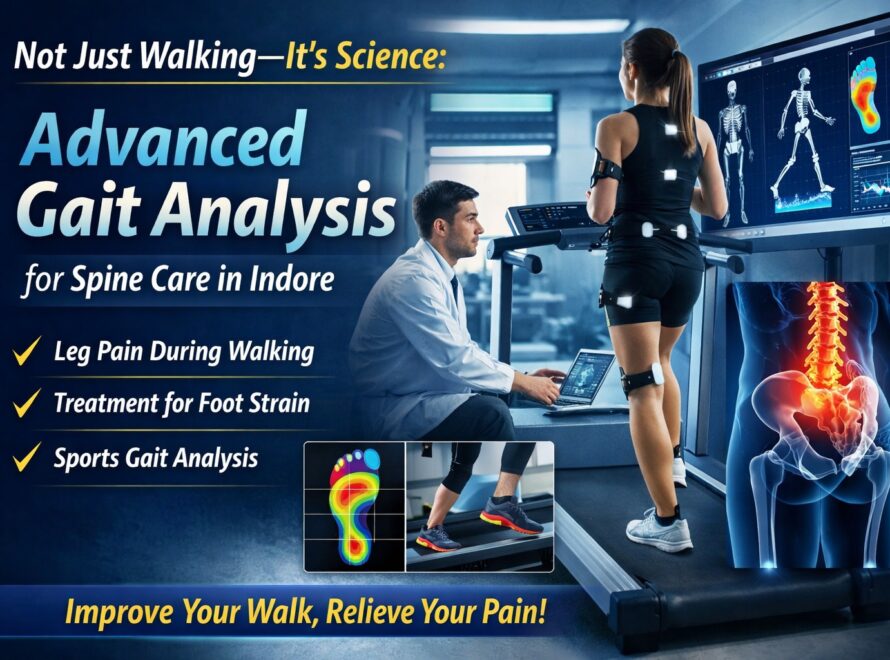 Not Just Walking—It's Science:

Advanced Gait Analysis

for Spine Care in Indore

✓ Leg Pain During Walking

✓ Treatment for Foot Strain

✓ Sports Gait Analysis

Improve Your Walk, Relieve Your Pain!